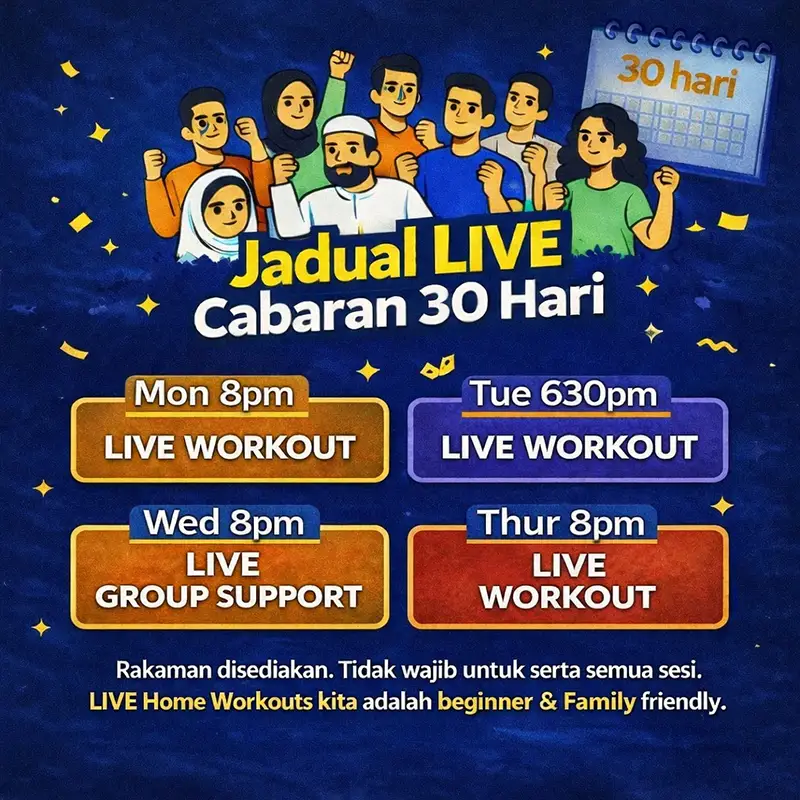 30 hari

Jadual LIVE
Cabaran 30 Hari

Mon 8pm
LIVE WORKOUT

Tue 630pm
LIVE WORKOUT

Wed 8pm
LIVE
GROUP SUPPORT

Thur 8pm
LIVE
WORKOUT

Rakaman disediakan. Tidak wajib untuk serta semua sesi.
LIVE Home Workouts kita adalah beginner & Family friendly.